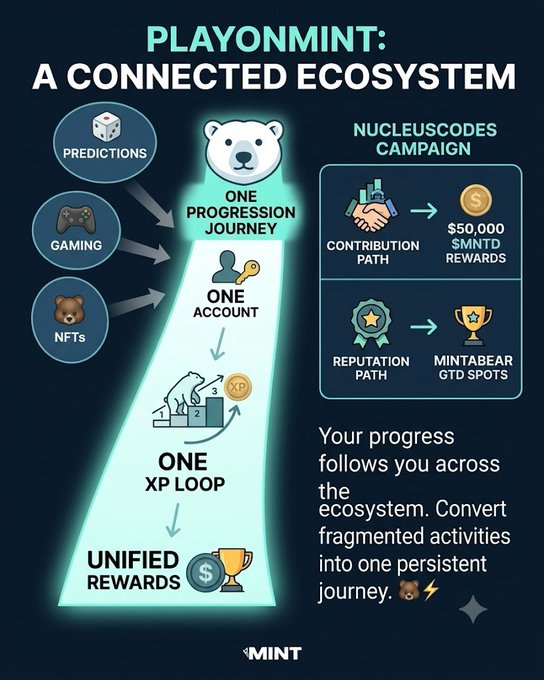 PLAYONMINT:
A CONNECTED ECOSYSTEM

PREDICTIONS

GAMING

NFTs

ONE PROGRESSION JOURNEY

ONE ACCOUNT

1 2 3 XP

ONE XP LOOP

UNIFIED REWARDS

NUCLEUSCODES CAMPAIGN

CONTRIBUTION PATH

$50,000 $MNTD REWARDS

REPUTATION PATH

MINTABEAR GTD SPOTS

Your progress follows you across the ecosystem. Convert fragmented activities into one persistent journey. 🐻⚡

MINT